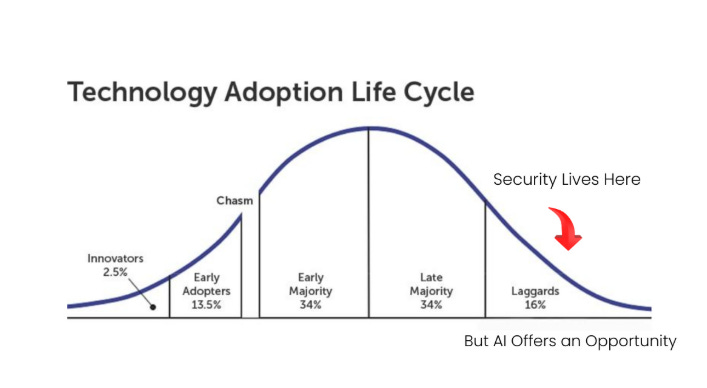 Technology Adoption Life Cycle

Security Lives Here

Chasm

Innovators
2.5%

Early
Adopters
13.5%

Early
Majority
34%

Late
Majority
34%

Laggards
16%

But AI Offers an Opportunity